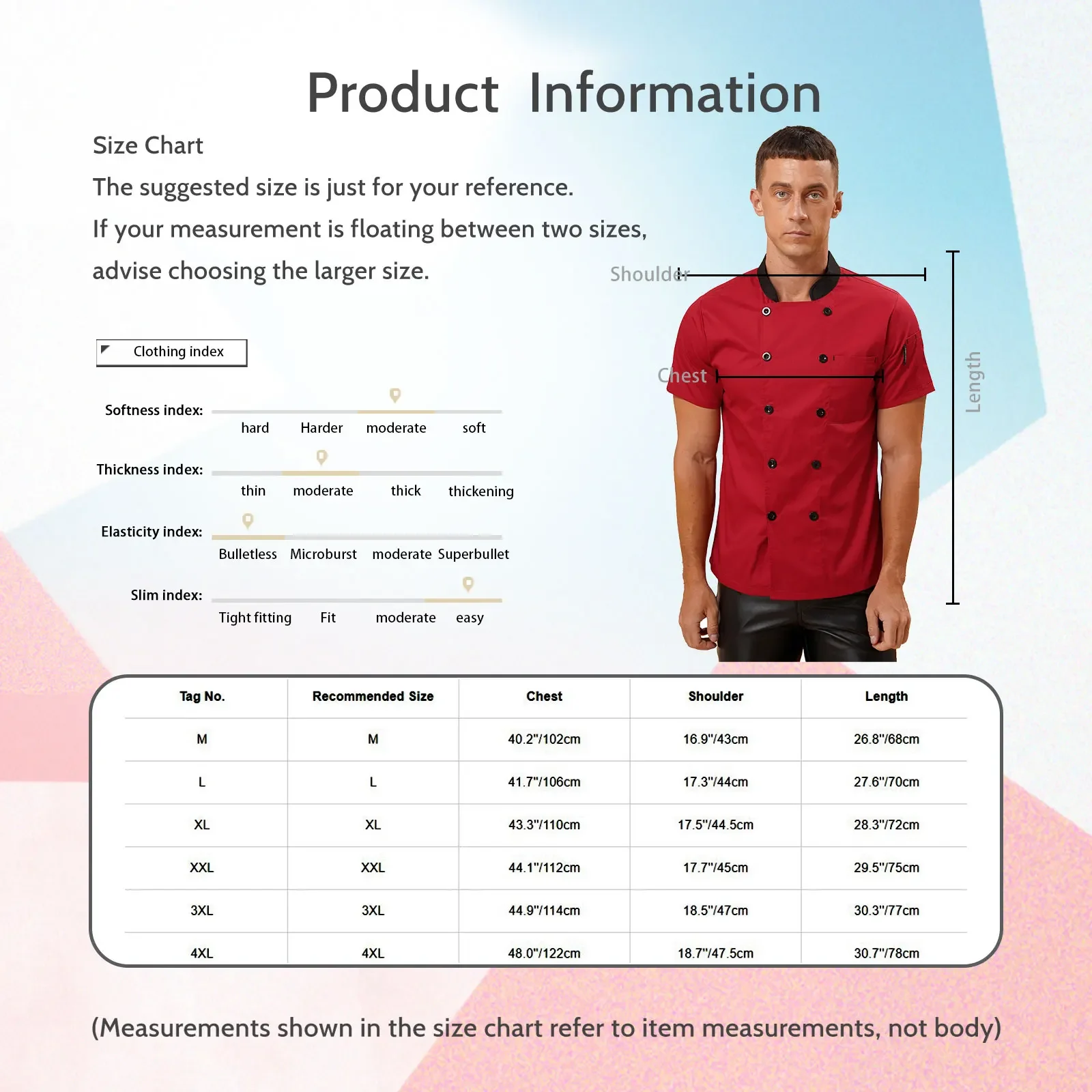 Product Information

Size Chart

The suggested size is just for your reference.

If your measurement is floating between two sizes, advise choosing the larger size.

Shoulder

Chest

Length

Clothing index

Softness index: hard Harder moderate soft

Thickness index: thin moderate thick thickening

Elasticity index: Bulletless Microburst moderate Superbullet

Slim index: Tight fitting Fit moderate easy

| Tag No. | Recommended Size | Chest | Shoulder | Length |
|---|---|---|---|---|
| M | M | 40.2"/102cm | 16.9"/43cm | 26.8"/68cm |
| L | L | 41.7"/106cm | 17.3"/44cm | 27.6"/70cm |
| XL | XL | 43.3"/110cm | 17.5"/44.5cm | 28.3"/72cm |
| XXL | XXL | 44.1"/112cm | 17.7"/45cm | 29.5"/75cm |
| 3XL | 3XL | 44.9"/114cm | 18.5"/47cm | 30.3"/77cm |
| 4XL | 4XL | 48.0"/122cm | 18.7"/47.5cm | 30.7"/78cm |

(Measurements shown in the size chart refer to item measurements, not body)